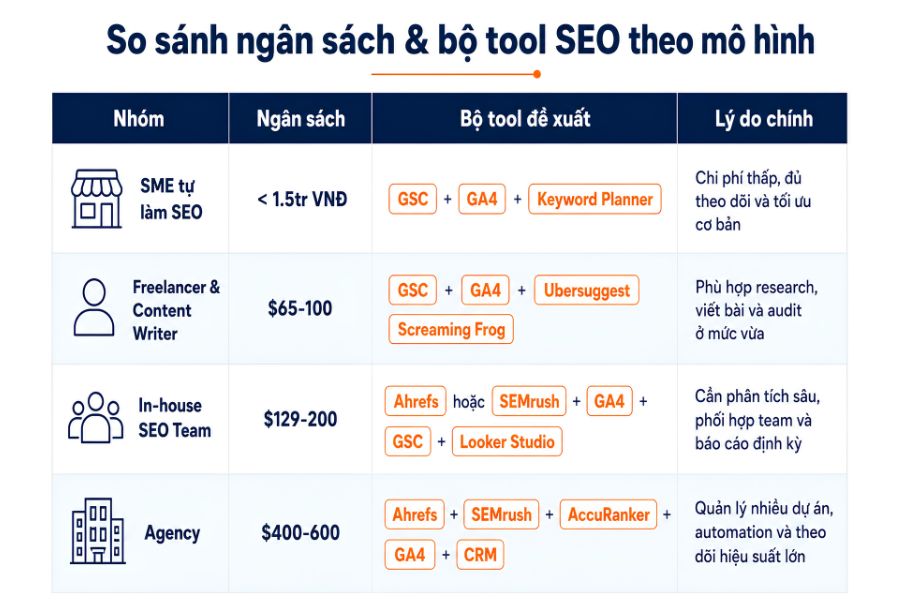 So sánh ngân sách & bộ tool SEO theo mô hình

| Nhóm | Ngân sách | Bộ tool đề xuất | Lý do chính |
|---|---|---|---|
| SME tự làm SEO | < 1.5tr VNĐ | GSC + GA4 + Keyword Planner | Chi phí thấp, đủ theo dõi và tối ưu cơ bản |
| Freelancer & Content Writer | \$65-100 | GSC + GA4 + Ubersuggest Screaming Frog | Phù hợp research, viết bài và audit ở mức vừa |
| In-house SEO Team | \$129-200 | Ahrefs hoặc SEMrush + GA4 + GSC + Looker Studio | Cần phân tích sâu, phối hợp team và báo cáo định kỳ |
| Agency | \$400-600 | Ahrefs + SEMrush + AccuRanker + GA4 + CRM | Quản lý nhiều dự án, automation và theo dõi hiệu suất lớn |